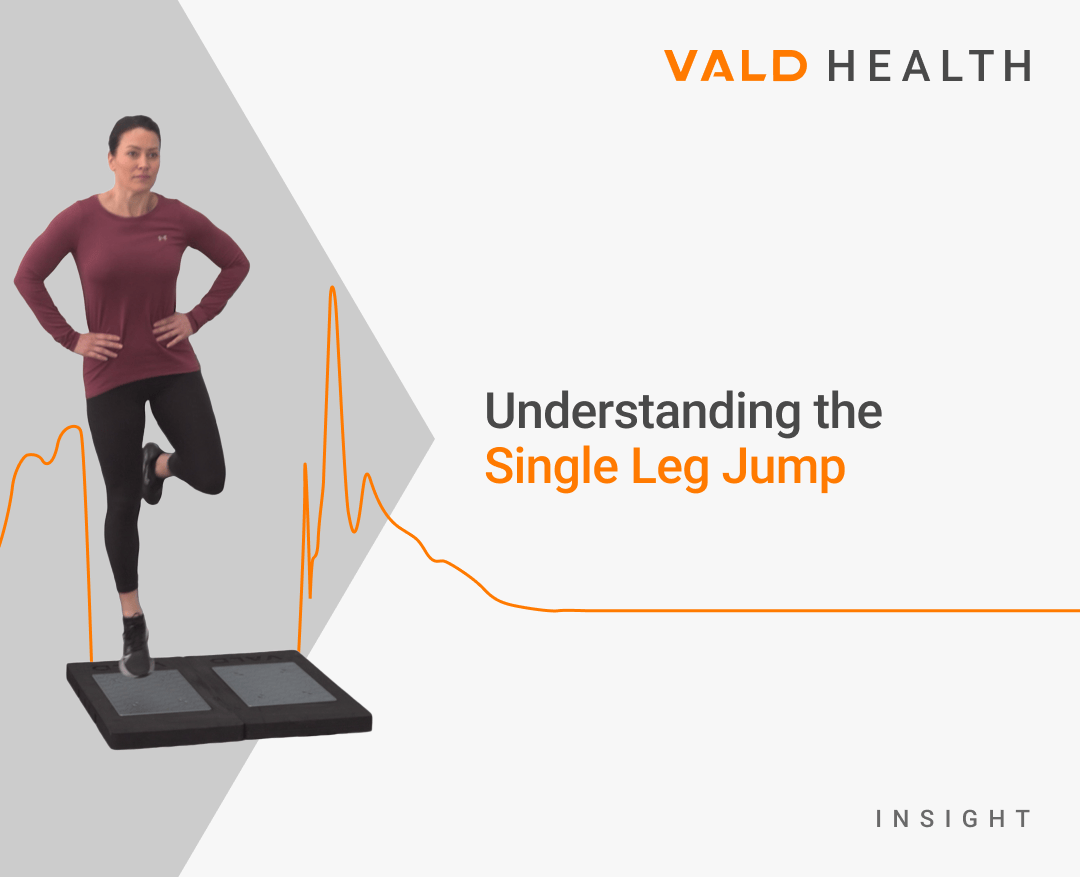 VALD HEALTH

Understanding the
Single Leg Jump

INSIGHT